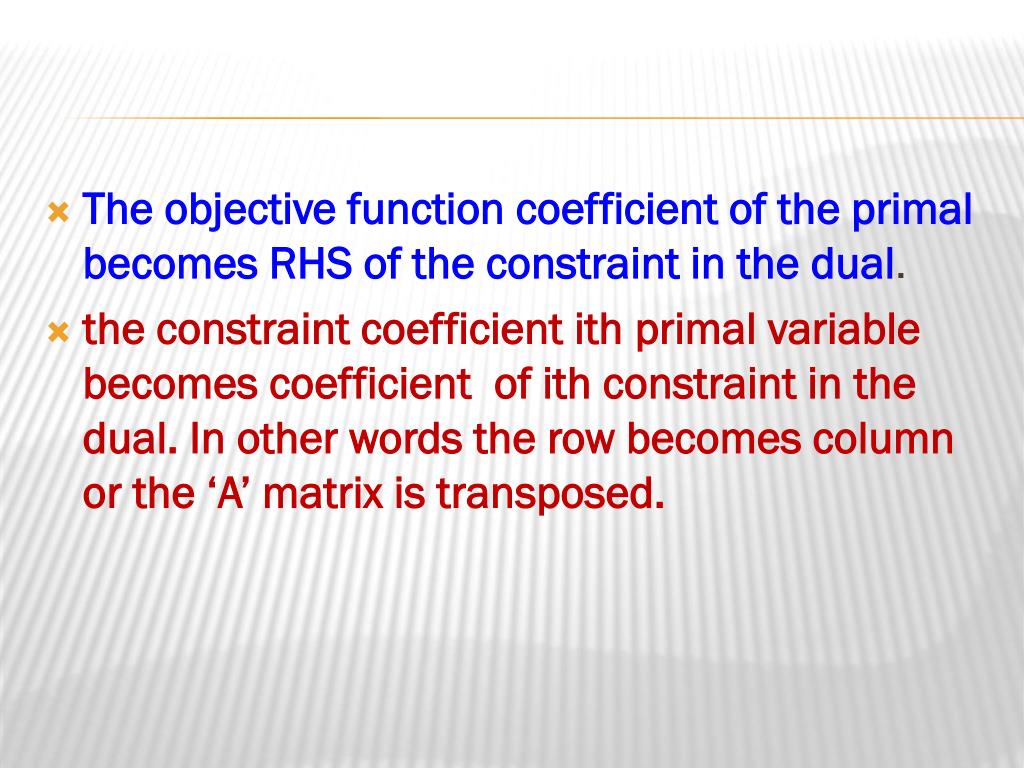 The objective function coefficient of the primal becomes RHS of the constraint in the dual.

the constraint coefficient ith primal variable becomes coefficient of ith constraint in the dual. In other words the row becomes column or the ‘A’ matrix is transposed.